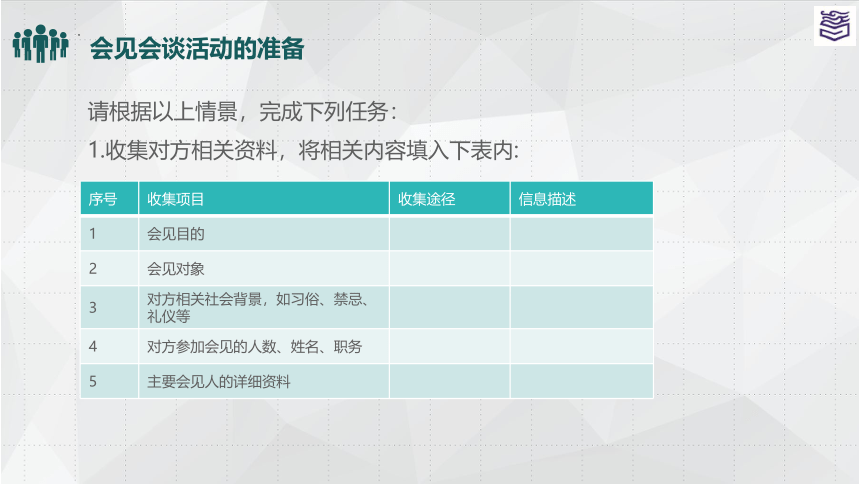 会见会谈活动的准备

请根据以上情景，完成下列任务：

1.收集对方相关资料，将相关内容填入下表内:

| 序号 | 收集项目 | 收集途径 | 信息描述 |
|---|---|---|---|
| 1 | 会见目的 | | |
| 2 | 会见对象 | | |
| 3 | 对方相关社会背景，如习俗、禁忌、礼仪等 | | |
| 4 | 对方参加会见的人数、姓名、职务 | | |
| 5 | 主要会见人的详细资料 | | |